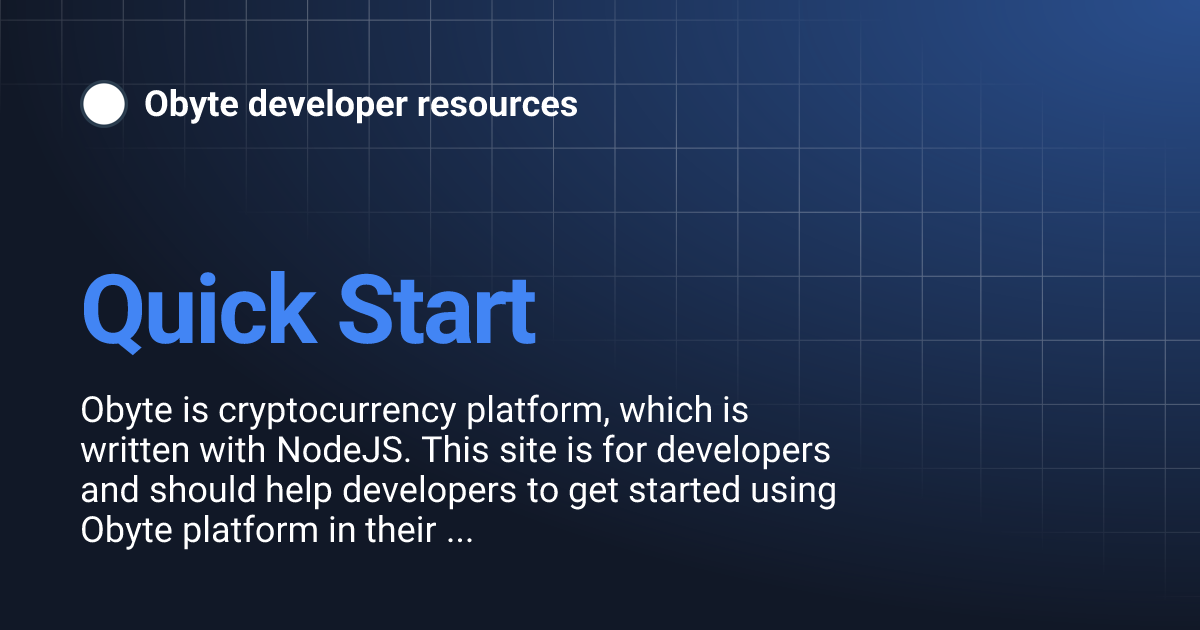 Obyte developer resources

Quick Start

Obyte is cryptocurrency platform, which is written with NodeJS. This site is for developers and should help developers to get started using Obyte platform in their ...